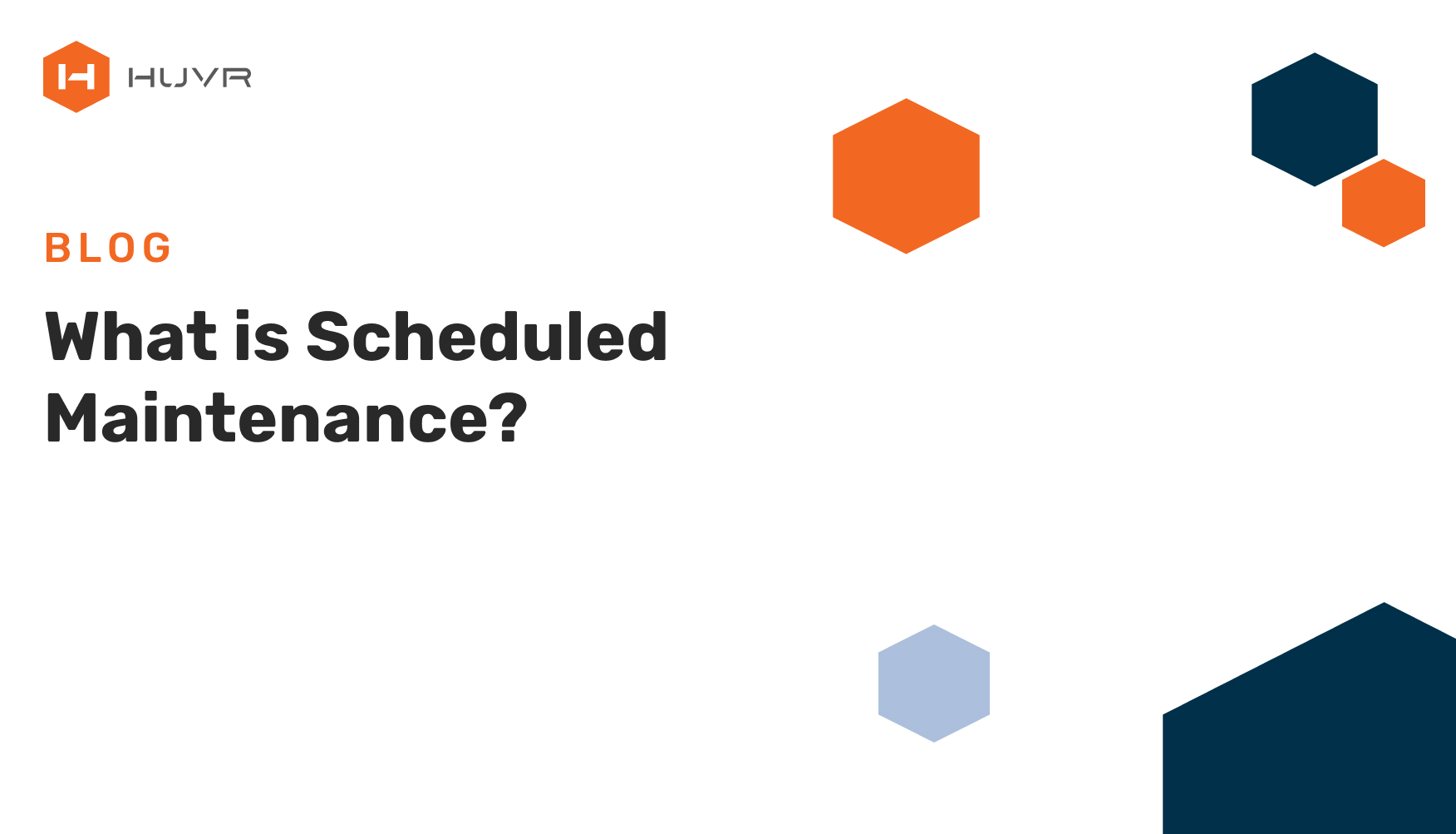 HUVR

BLOG

What is Scheduled Maintenance?